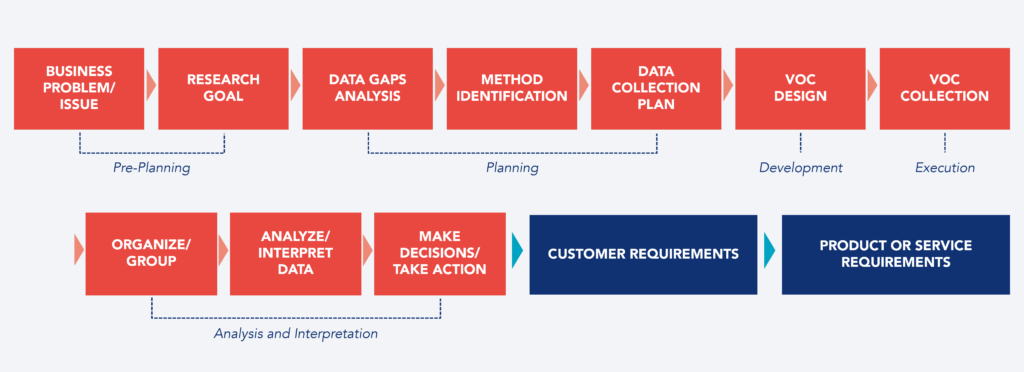 BUSINESS PROBLEM/ ISSUE

RESEARCH GOAL

DATA GAPS ANALYSIS

METHOD IDENTIFICATION

DATA COLLECTION PLAN

VOC DESIGN

VOC COLLECTION

Pre-Planning

Planning

Development

Execution

ORGANIZE/ GROUP

ANALYZE/ INTERPRET DATA

MAKE DECISIONS/ TAKE ACTION

CUSTOMER REQUIREMENTS

PRODUCT OR SERVICE REQUIREMENTS

Analysis and Interpretation